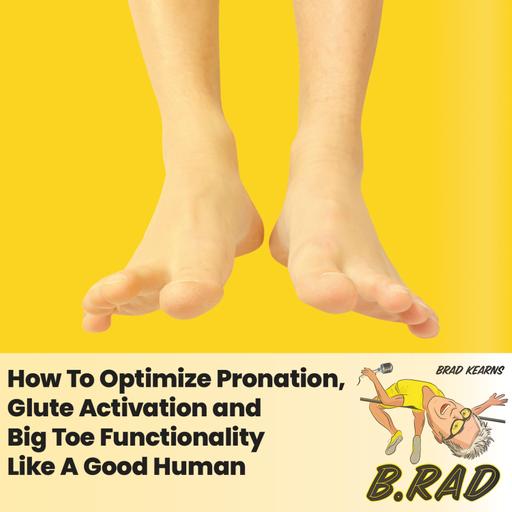 How To Optimize Pronation, Glute Activation and Big Toe Functionality Like A Good Human

BRAD KEARNS

B.RAD